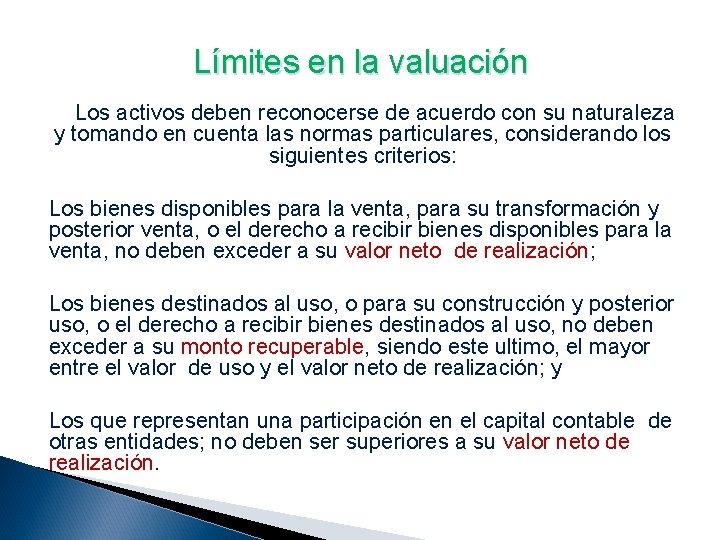 Límites en la valuación

Los activos deben reconocerse de acuerdo con su naturaleza y tomando en cuenta las normas particulares, considerando los siguientes criterios:

Los bienes disponibles para la venta, para su transformación y posterior venta, o el derecho a recibir bienes disponibles para la venta, no deben exceder a su valor neto de realización;

Los bienes destinados al uso, o para su construcción y posterior uso, o el derecho a recibir bienes destinados al uso, no deben exceder a su monto recuperable, siendo este ultimo, el mayor entre el valor de uso y el valor neto de realización; y

Los que representan una participación en el capital contable de otras entidades; no deben ser superiores a su valor neto de realización.